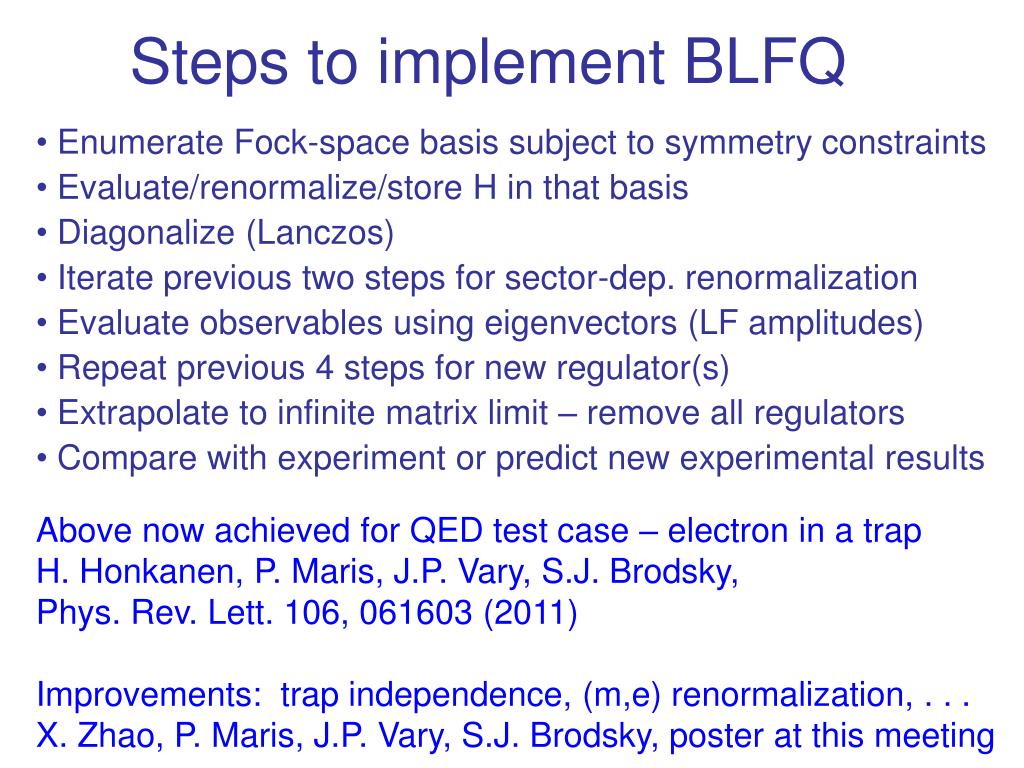 Steps to implement BLFQ

• Enumerate Fock-space basis subject to symmetry constraints
• Evaluate/renormalize/store H in that basis
• Diagonalize (Lanczos)
• Iterate previous two steps for sector-dep. renormalization
• Evaluate observables using eigenvectors (LF amplitudes)
• Repeat previous 4 steps for new regulator(s)
• Extrapolate to infinite matrix limit – remove all regulators
• Compare with experiment or predict new experimental results

Above now achieved for QED test case – electron in a trap
H. Honkanen, P. Maris, J.P. Vary, S.J. Brodsky,
Phys. Rev. Lett. 106, 061603 (2011)

Improvements: trap independence, (m,e) renormalization, . . .
X. Zhao, P. Maris, J.P. Vary, S.J. Brodsky, poster at this meeting